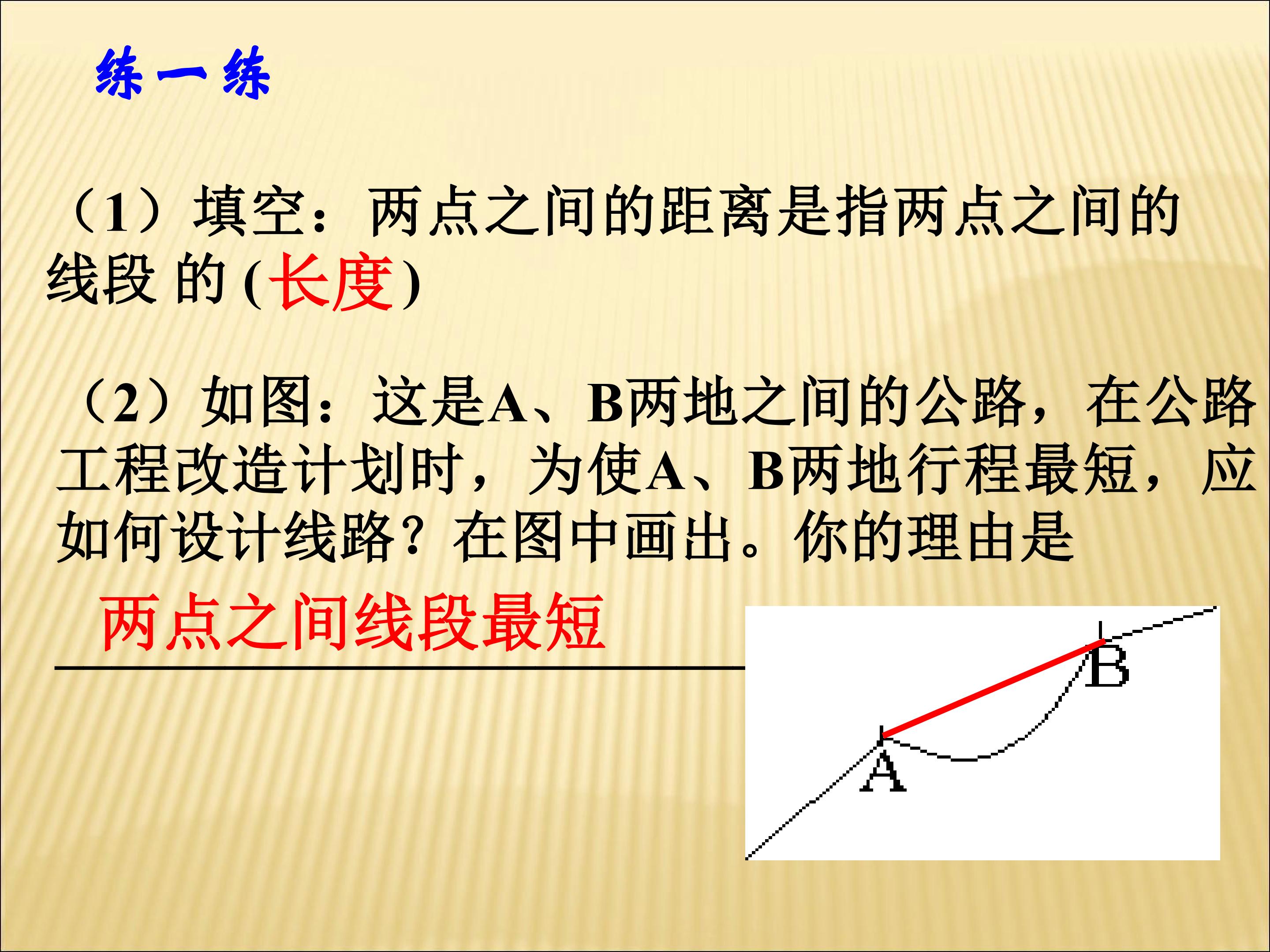 练一练

（1）填空：两点之间的距离是指两点之间的线段 的 (长度)

（2）如图：这是A、B两地之间的公路，在公路工程改造计划时，为使A、B两地行程最短，应如何设计线路？在图中画出。你的理由是

两点之间线段最短

B
A